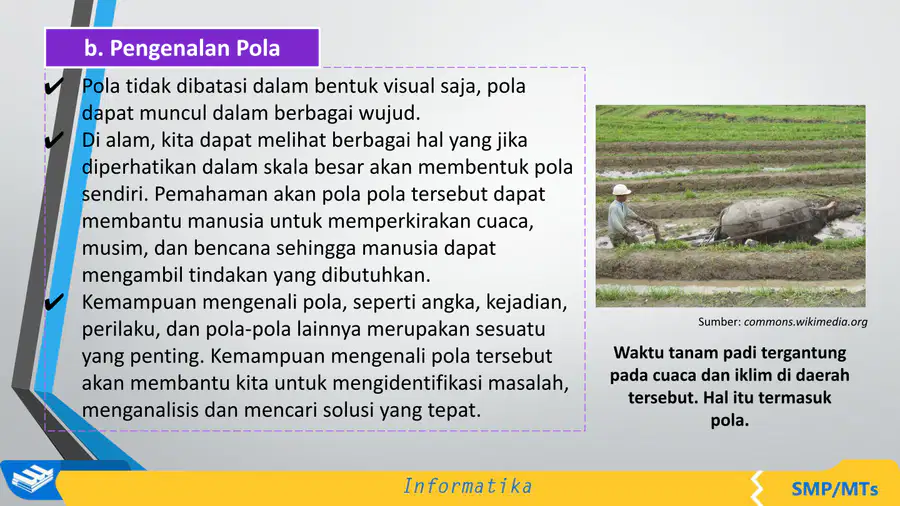 b. Pengenalan Pola

✔ Pola tidak dibatasi dalam bentuk visual saja, pola dapat muncul dalam berbagai wujud.

✔ Di alam, kita dapat melihat berbagai hal yang jika diperhatikan dalam skala besar akan membentuk pola sendiri. Pemahaman akan pola pola tersebut dapat membantu manusia untuk memperkirakan cuaca, musim, dan bencana sehingga manusia dapat mengambil tindakan yang dibutuhkan.

✔ Kemampuan mengenali pola, seperti angka, kejadian, perilaku, dan pola-pola lainnya merupakan sesuatu yang penting. Kemampuan mengenali pola tersebut akan membantu kita untuk mengidentifikasi masalah, menganalisis dan mencari solusi yang tepat.

Sumber: commons.wikimedia.org

Waktu tanam padi tergantung pada cuaca dan iklim di daerah tersebut. Hal itu termasuk pola.

Informatika

SMP/MTs